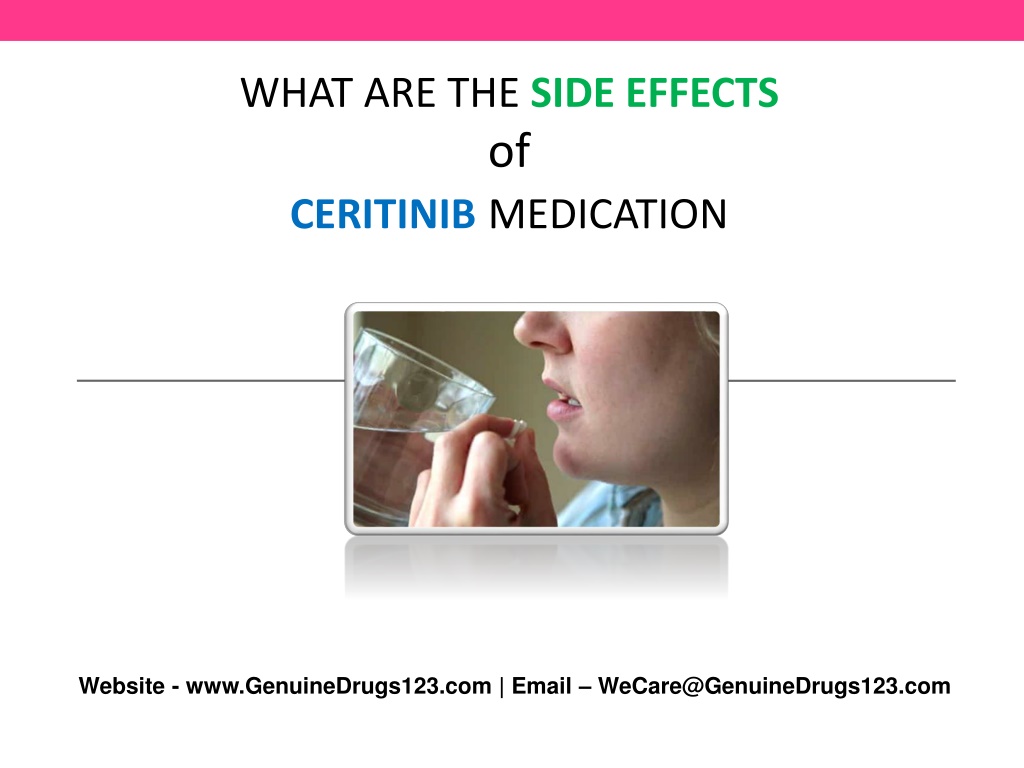 WHAT ARE THE SIDE EFFECTS
of
CERITINIB MEDICATION

Website - www.GenuineDrugs123.com | Email – WeCare@GenuineDrugs123.com